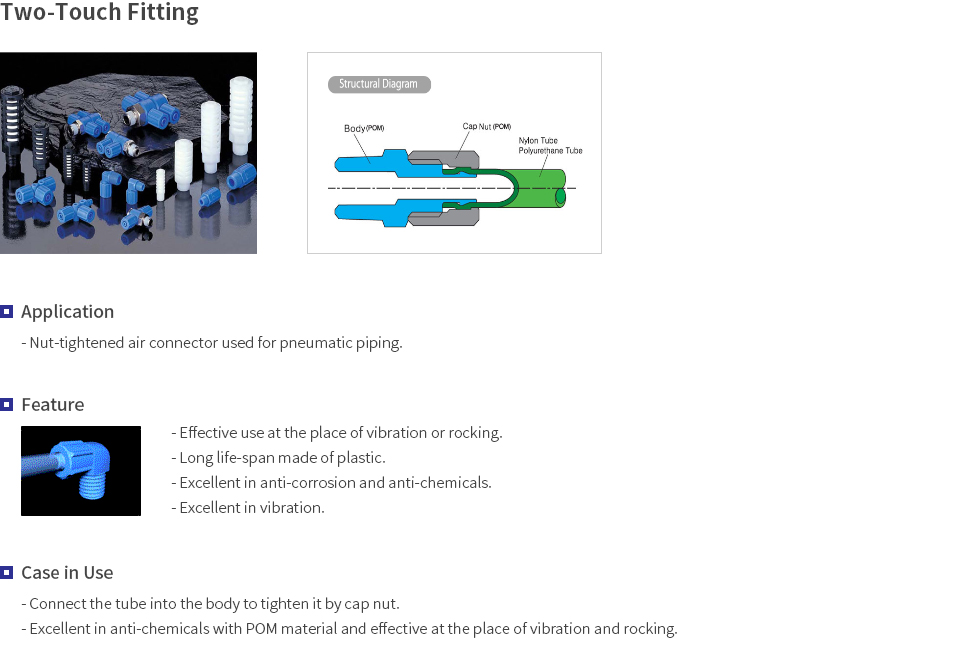 Two-Touch Fitting

Structural Diagram

Body(POM)

Cap Nut (POM)

Nylon Tube
Polyurethane Tube

Application

- Nut-tightened air connector used for pneumatic piping.

Feature

- Effective use at the place of vibration or rocking.
- Long life-span made of plastic.
- Excellent in anti-corrosion and anti-chemicals.
- Excellent in vibration.

Case in Use

- Connect the tube into the body to tighten it by cap nut.
- Excellent in anti-chemicals with POM material and effective at the place of vibration and rocking.